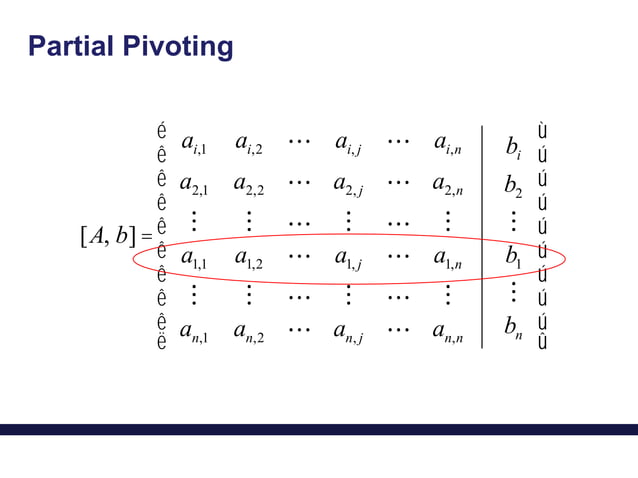 Partial Pivoting

$[A, b] = \left[\begin{array}{cccccc|c} a_{i,1} & a_{i,2} & \cdots & a_{i,j} & \cdots & a_{i,n} & b_i \\ a_{2,1} & a_{2,2} & \cdots & a_{2,j} & \cdots & a_{2,n} & b_2 \\ \vdots & \vdots & \cdots & \vdots & \cdots & \vdots & \vdots \\ a_{1,1} & a_{1,2} & \cdots & a_{1,j} & \cdots & a_{1,n} & b_1 \\ \vdots & \vdots & \cdots & \vdots & \cdots & \vdots & \vdots \\ a_{n,1} & a_{n,2} & \cdots & a_{n,j} & \cdots & a_{n,n} & b_n \end{array}\right]$